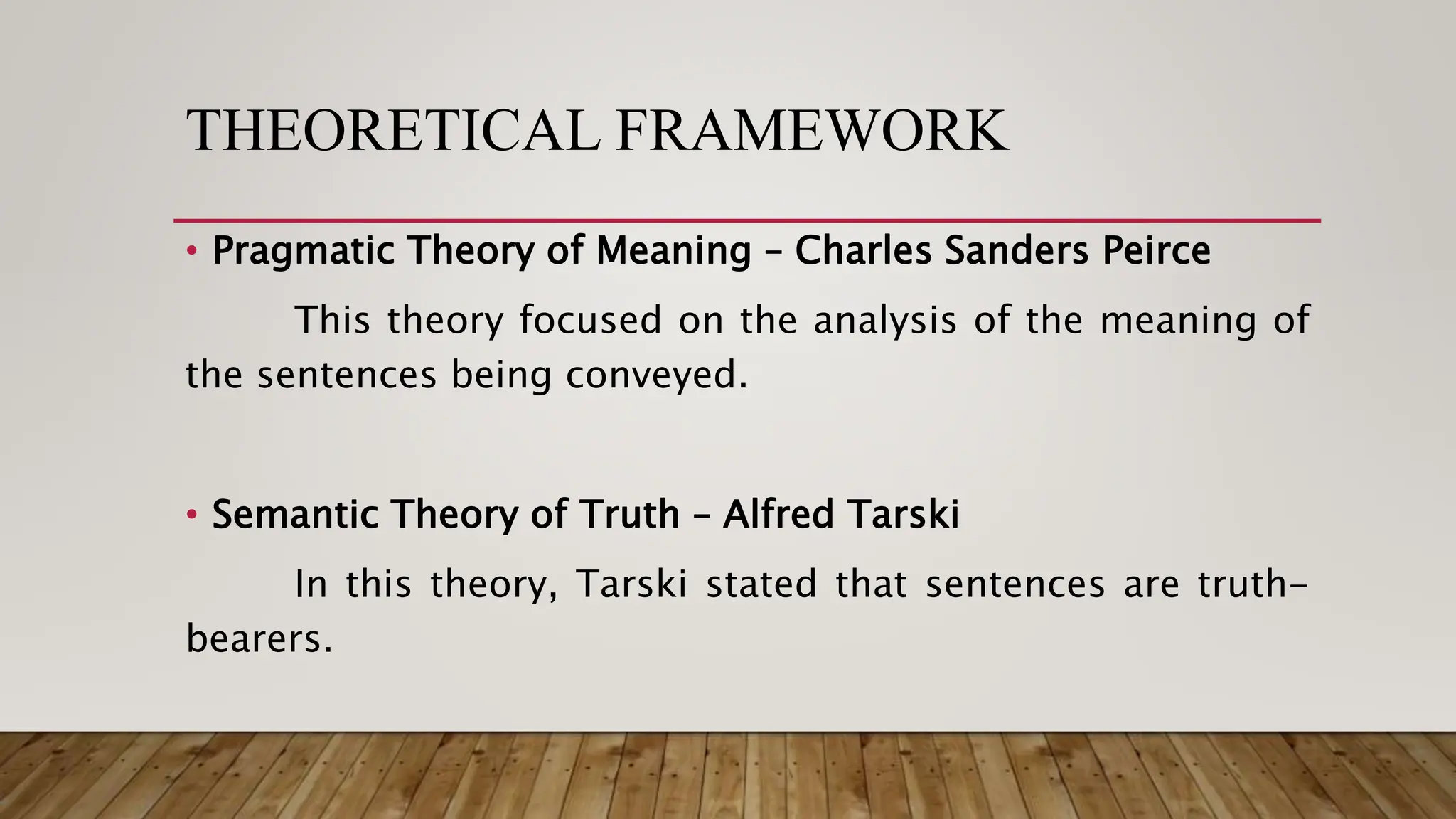 THEORETICAL FRAMEWORK

• Pragmatic Theory of Meaning – Charles Sanders Peirce

This theory focused on the analysis of the meaning of the sentences being conveyed.

• Semantic Theory of Truth – Alfred Tarski

In this theory, Tarski stated that sentences are truth-bearers.